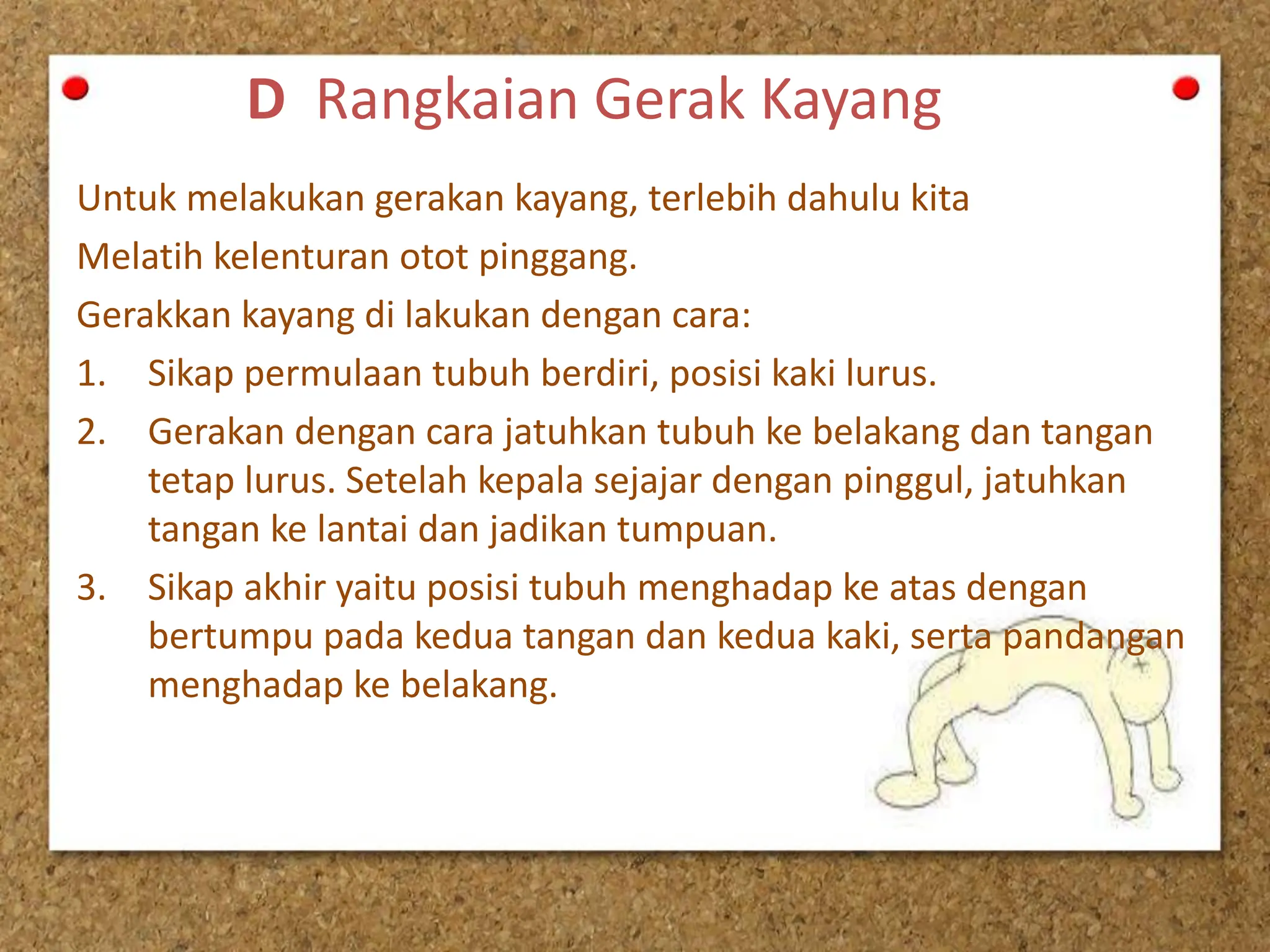 D Rangkaian Gerak Kayang

Untuk melakukan gerakan kayang, terlebih dahulu kita

Melatih kelenturan otot pinggang.

Gerakkan kayang di lakukan dengan cara:

1. Sikap permulaan tubuh berdiri, posisi kaki lurus.
2. Gerakan dengan cara jatuhkan tubuh ke belakang dan tangan tetap lurus. Setelah kepala sejajar dengan pinggul, jatuhkan tangan ke lantai dan jadikan tumpuan.
3. Sikap akhir yaitu posisi tubuh menghadap ke atas dengan bertumpu pada kedua tangan dan kedua kaki, serta pandangan menghadap ke belakang.